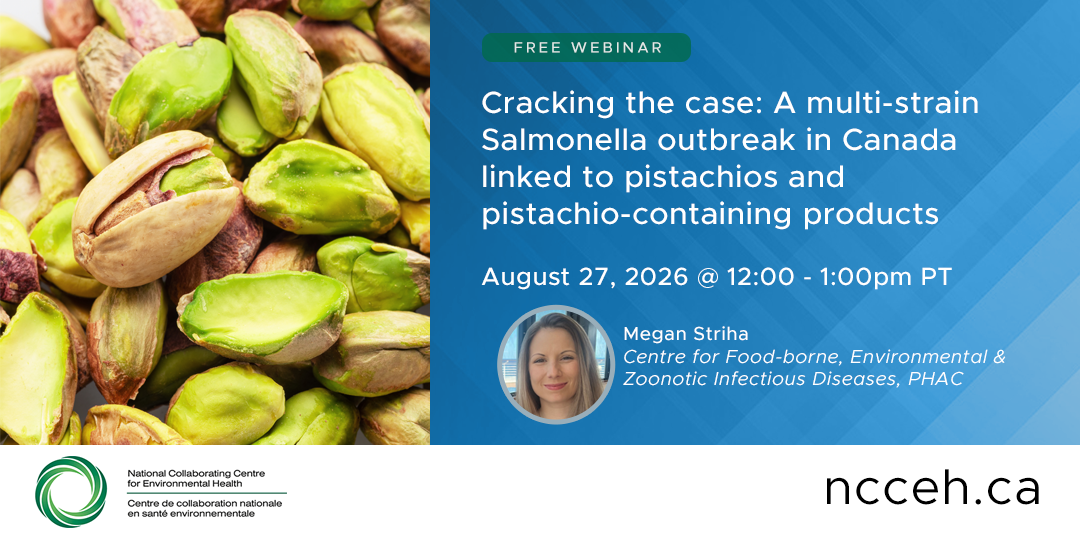 FREE WEBINAR

Cracking the case: A multi-strain Salmonella outbreak in Canada linked to pistachios and pistachio-containing products

August 27, 2026 @ 12:00 - 1:00pm PT

Megan Striha
Centre for Food-borne, Environmental & Zoonotic Infectious Diseases, PHAC

National Collaborating Centre for Environmental Health
Centre de collaboration nationale en santé environnementale

ncceh.ca